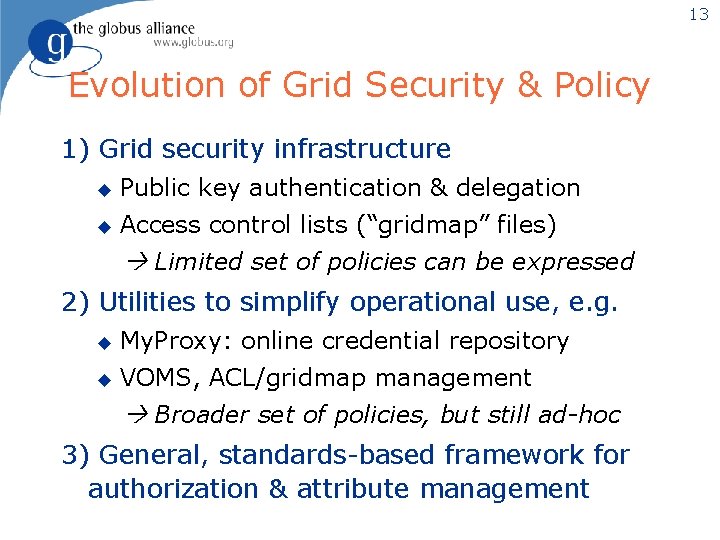 13

g the globus alliance
www.globus.org

Evolution of Grid Security & Policy

1) Grid security infrastructure
◆ Public key authentication & delegation
◆ Access control lists (“gridmap” files)
→ Limited set of policies can be expressed

2) Utilities to simplify operational use, e.g.
◆ MyProxy: online credential repository
◆ VOMS, ACL/gridmap management
→ Broader set of policies, but still ad-hoc

3) General, standards-based framework for authorization & attribute management